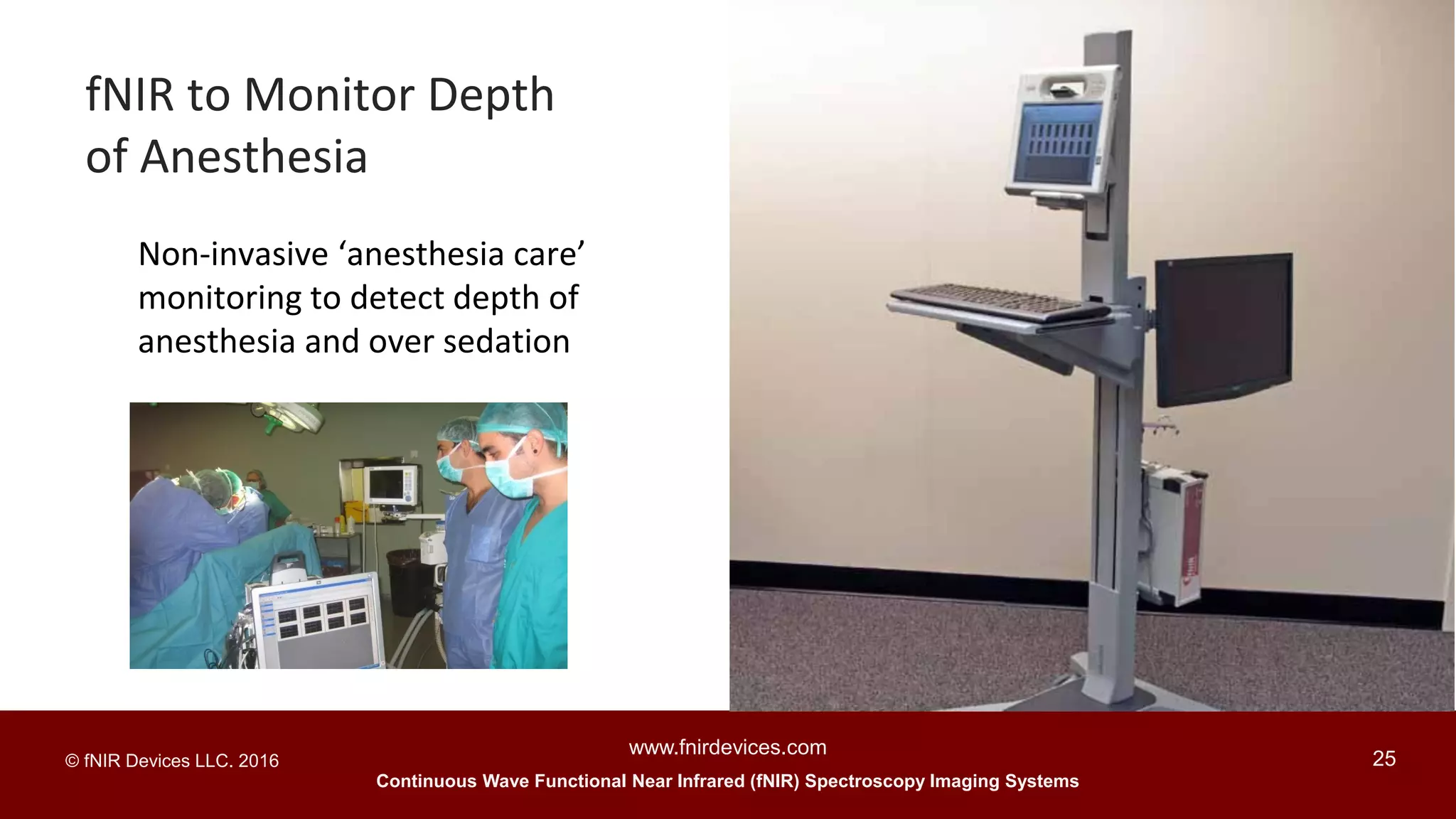 fNIR to Monitor Depth of Anesthesia

Non-invasive ‘anesthesia care’ monitoring to detect depth of anesthesia and over sedation

© fNIR Devices LLC. 2016

www.fnirdevices.com

Continuous Wave Functional Near Infrared (fNIR) Spectroscopy Imaging Systems

25